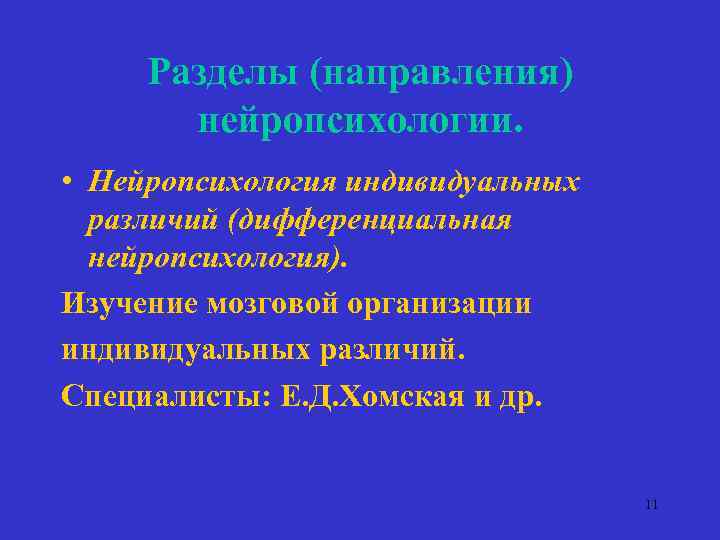 Разделы (направления) нейропсихологии.

• Нейропсихология индивидуальных различий (дифференциальная нейропсихология).

Изучение мозговой организации индивидуальных различий.

Специалисты: Е.Д.Хомская и др.

11